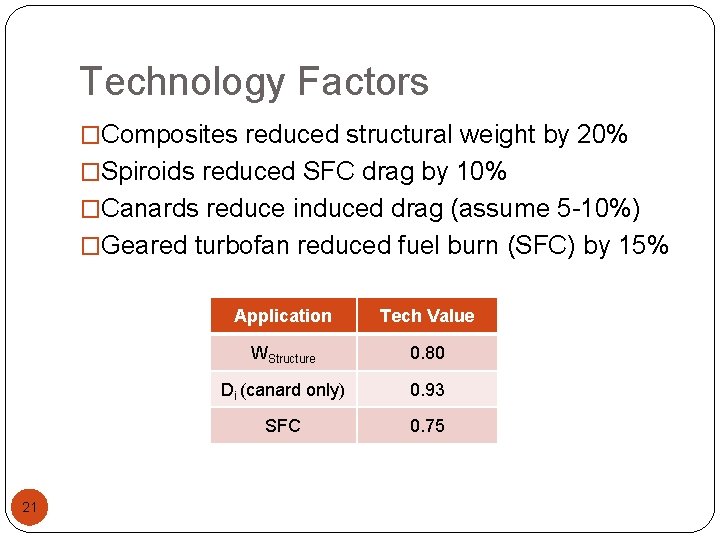 Technology Factors

□Composites reduced structural weight by 20%
□Spiroids reduced SFC drag by 10%
□Canards reduce induced drag (assume 5-10%)
□Geared turbofan reduced fuel burn (SFC) by 15%

| Application | Tech Value |
|---|---|
| $W_{Structure}$ | 0.80 |
| $D_i$ (canard only) | 0.93 |
| SFC | 0.75 |

21